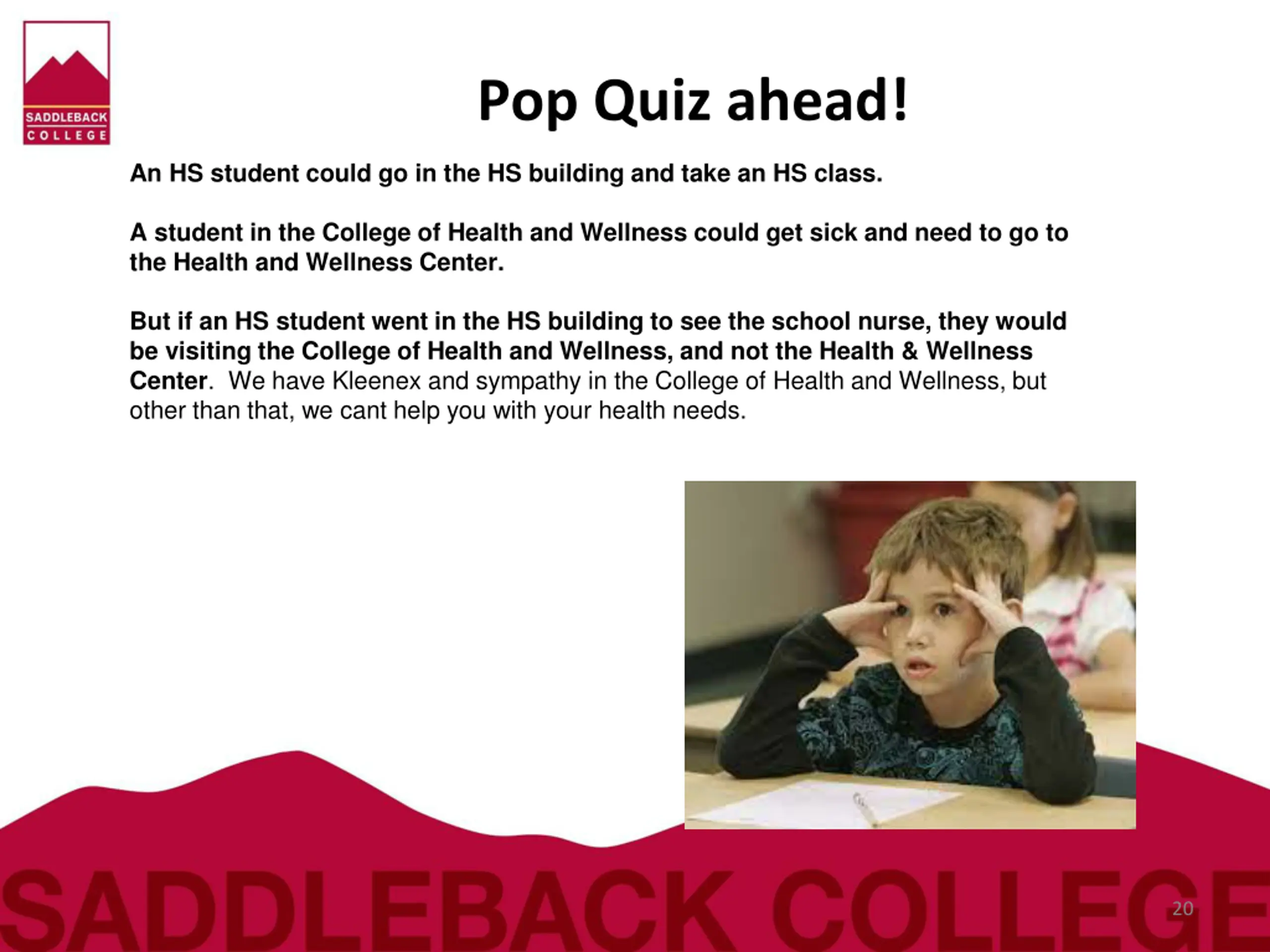 SADDLEBACK COLLEGE

Pop Quiz ahead!

An HS student could go in the HS building and take an HS class.

A student in the College of Health and Wellness could get sick and need to go to the Health and Wellness Center.

But if an HS student went in the HS building to see the school nurse, they would be visiting the College of Health and Wellness, and not the Health & Wellness Center. We have Kleenex and sympathy in the College of Health and Wellness, but other than that, we cant help you with your health needs.

SADDLEBACK COLLEGE

20